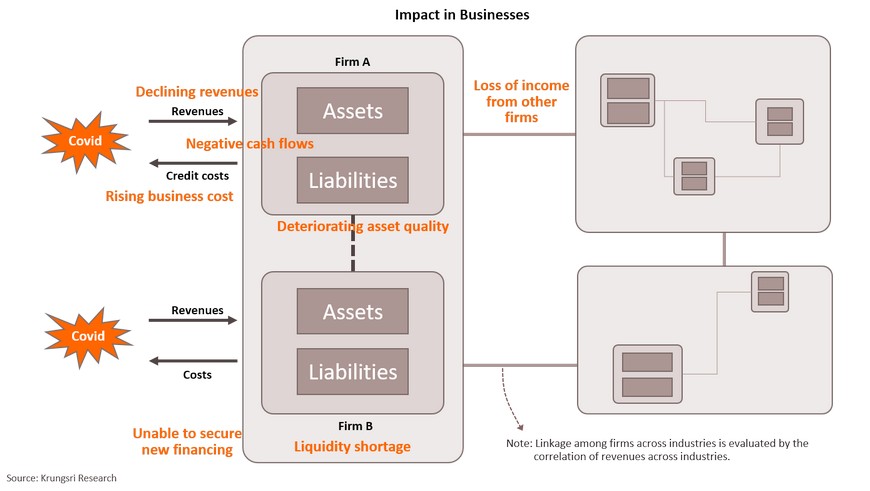 Impact in Businesses

Firm A

Declining revenues

Revenues

Covid

Negative cash flows

Credit costs

Rising business cost

Assets

Liabilities

Deteriorating asset quality

Loss of income from other firms

Revenues

Covid

Costs

Assets

Liabilities

Firm B

Unable to secure new financing

Liquidity shortage

Note: Linkage among firms across industries is evaluated by the correlation of revenues across industries.

Source: Krungsri Research